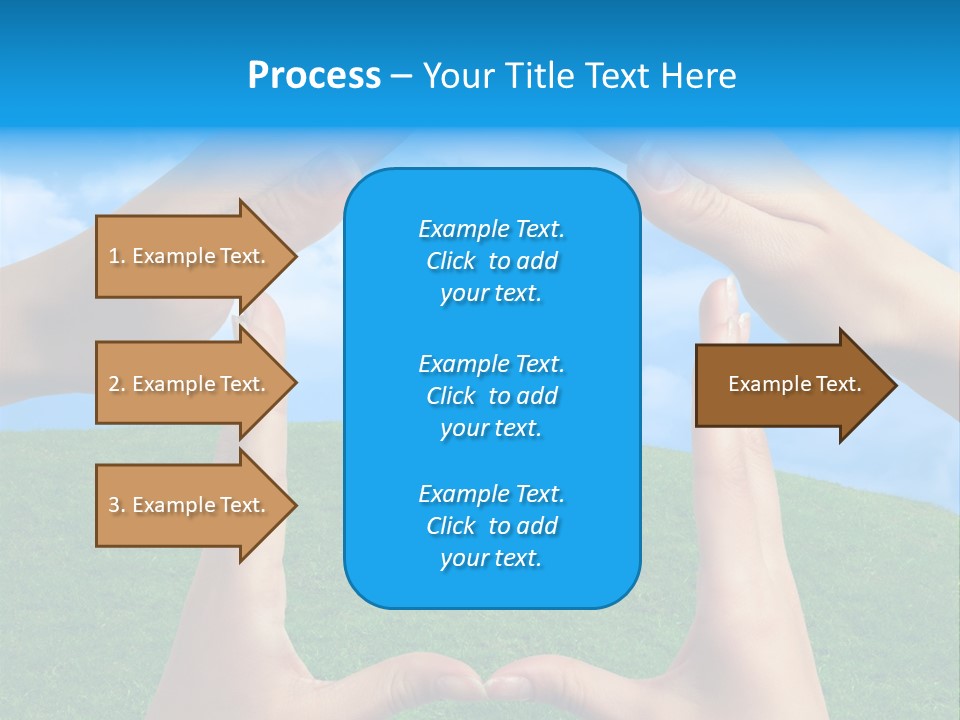 Process – Your Title Text Here

1. Example Text.

2. Example Text.

3. Example Text.

Example Text. Click to add your text.

Example Text. Click to add your text.

Example Text. Click to add your text.

Example Text.